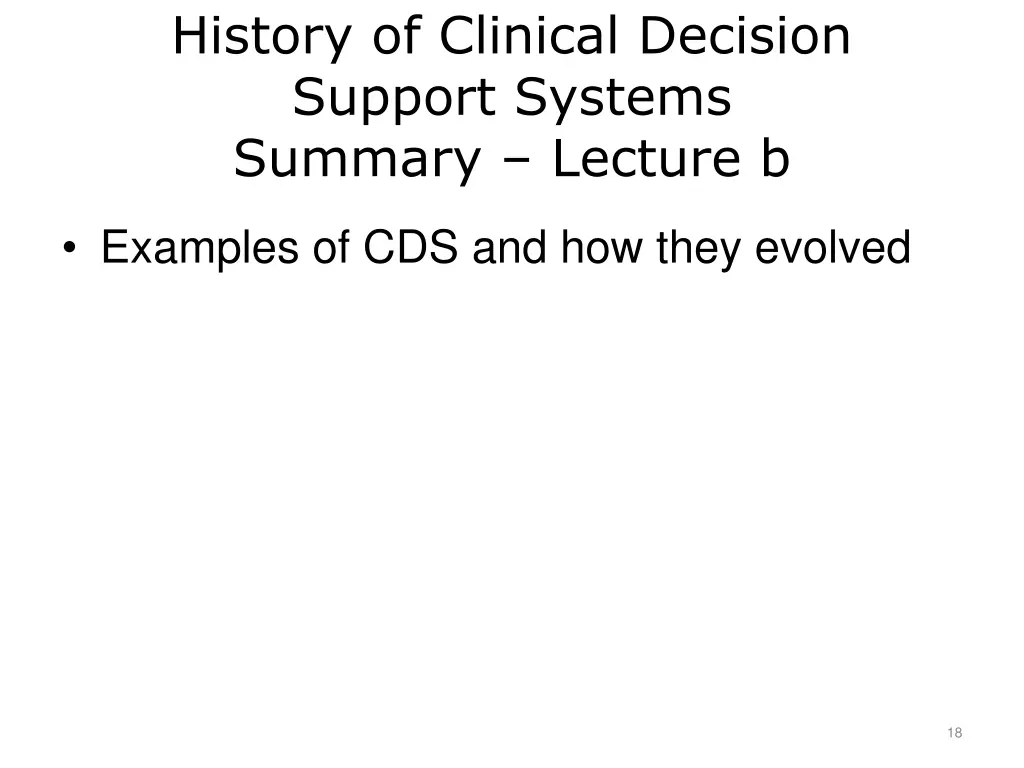 History of Clinical Decision Support Systems
Summary – Lecture b

• Examples of CDS and how they evolved

18